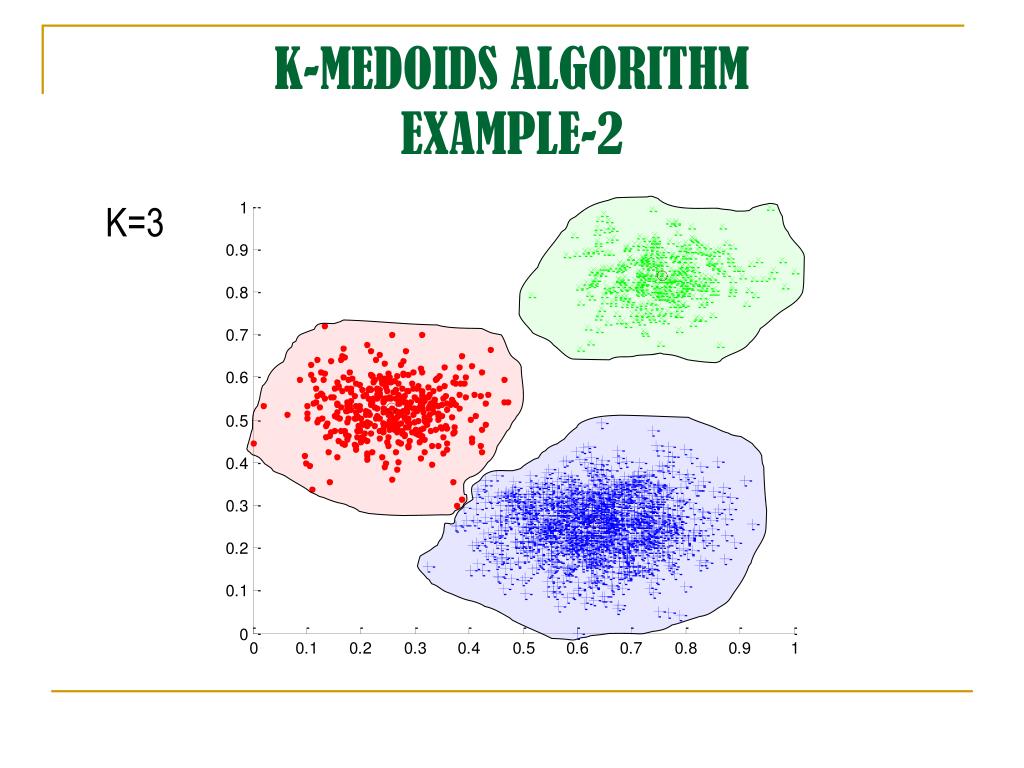 K-MEDOIDS ALGORITHM
EXAMPLE-2

K=3

1
0.9
0.8
0.7
0.6
0.5
0.4
0.3
0.2
0.1
0

0
0.1
0.2
0.3
0.4
0.5
0.6
0.7
0.8
0.9
1